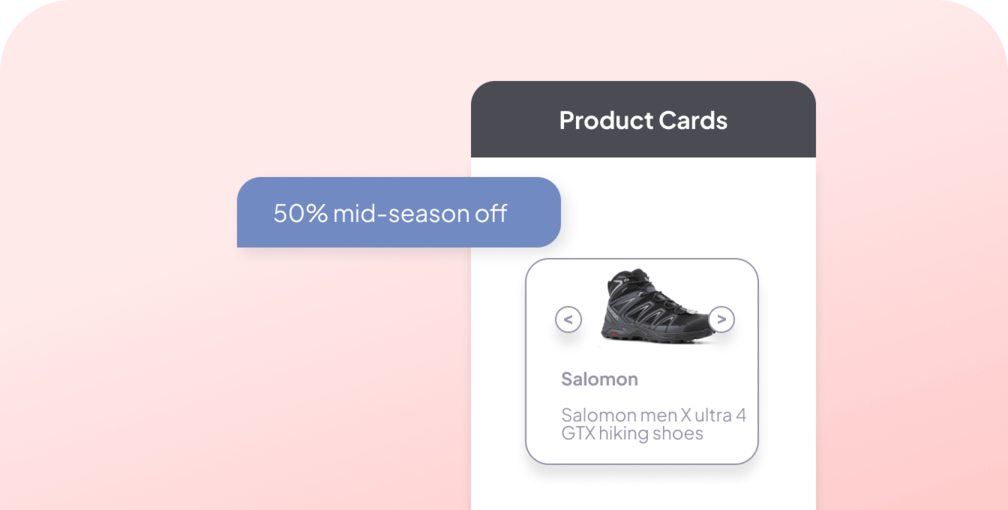 Product Cards

50% mid-season off

<

>

Salomon

Salomon men X ultra 4 GTX hiking shoes